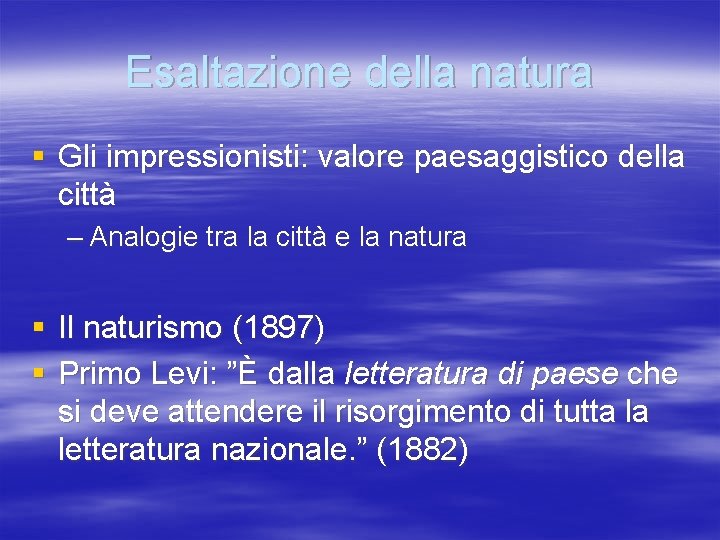 Esaltazione della natura

▪ Gli impressionisti: valore paesaggistico della città
– Analogie tra la città e la natura

▪ Il naturismo (1897)
▪ Primo Levi: ”È dalla letteratura di paese che si deve attendere il risorgimento di tutta la letteratura nazionale.” (1882)